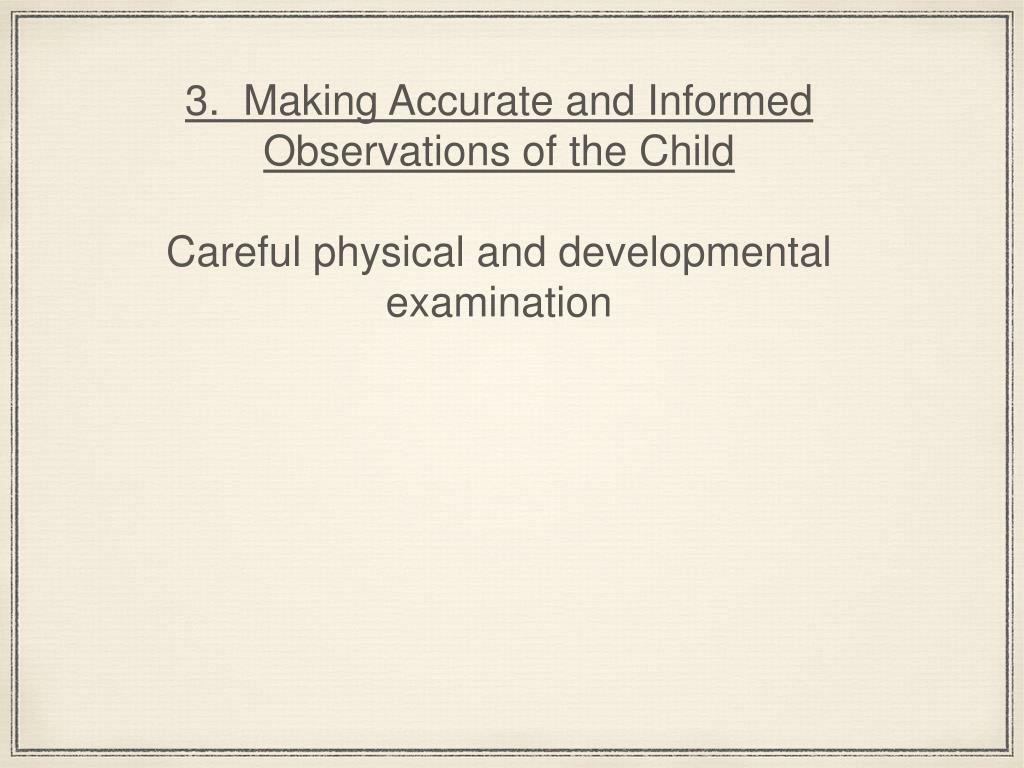 3.  Making Accurate and Informed Observations of the Child

Careful physical and developmental examination